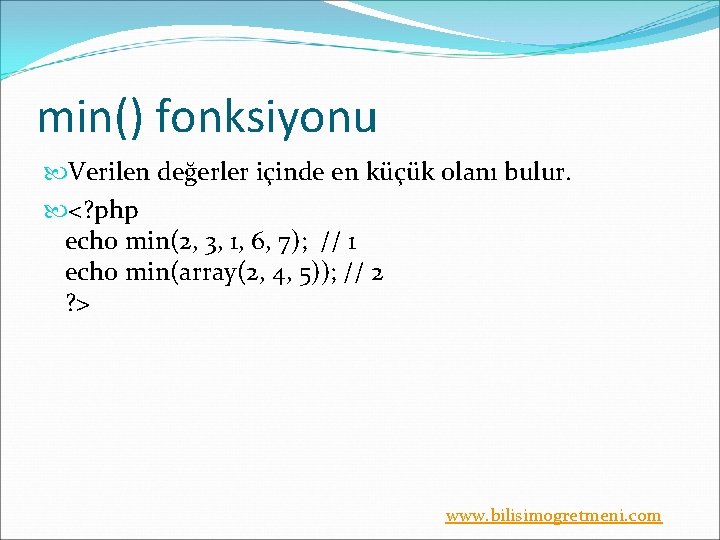 min() fonksiyonu

Verilen değerler içinde en küçük olanı bulur.

<?php
echo min(2, 3, 1, 6, 7); // 1
echo min(array(2, 4, 5)); // 2
?>

www.bilisimogretmeni.com